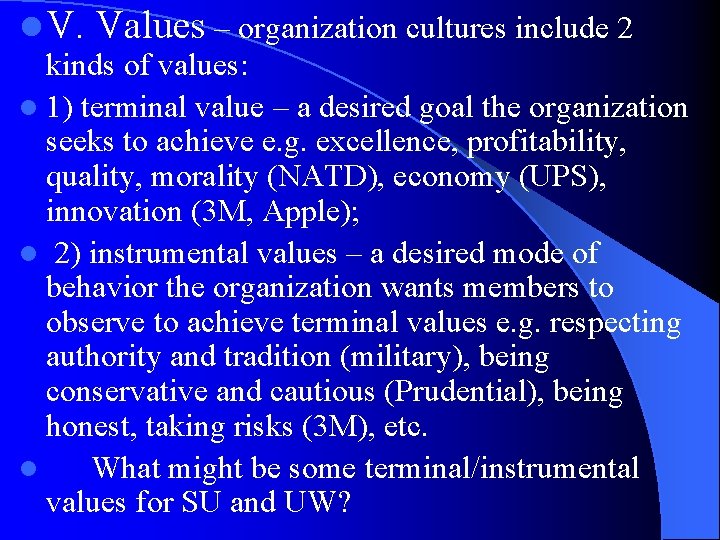 V. Values – organization cultures include 2 kinds of values:

1) terminal value – a desired goal the organization seeks to achieve e.g. excellence, profitability, quality, morality (NATD), economy (UPS), innovation (3M, Apple);

2) instrumental values – a desired mode of behavior the organization wants members to observe to achieve terminal values e.g. respecting authority and tradition (military), being conservative and cautious (Prudential), being honest, taking risks (3M), etc.

What might be some terminal/instrumental values for SU and UW?